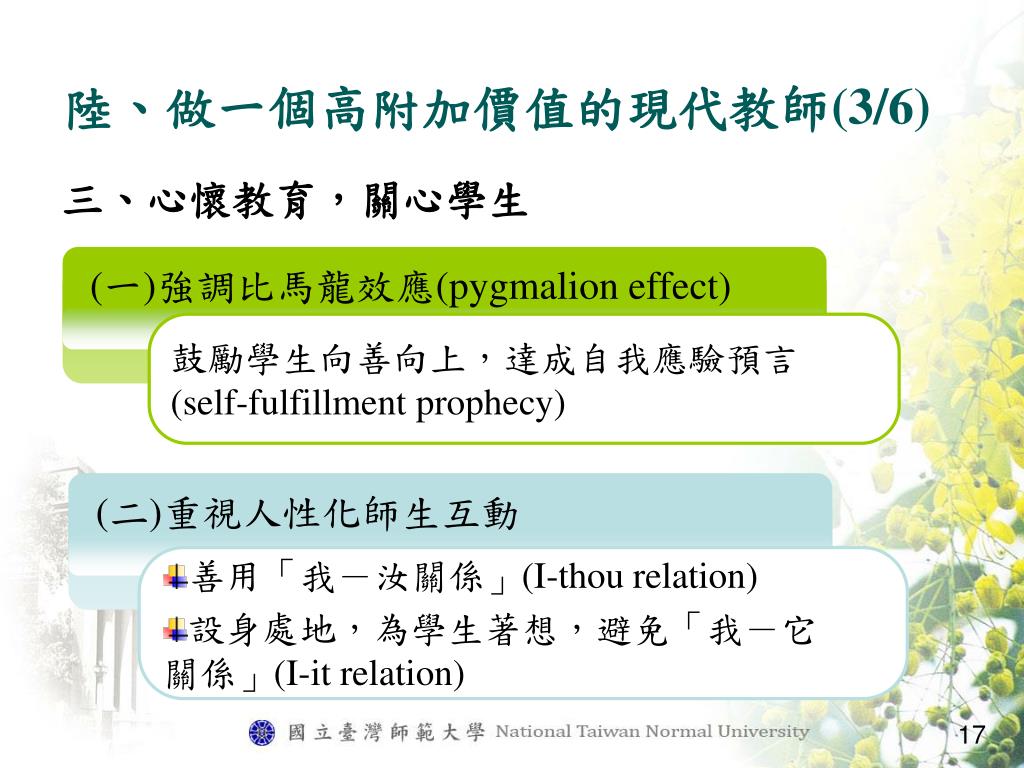 陸、做一個高附加價值的現代教師(3/6)

三、心懷教育，關心學生

(一)強調比馬龍效應(pygmalion effect)

鼓勵學生向善向上，達成自我應驗預言(self-fulfillment prophecy)

(二)重視人性化師生互動

善用「我－汝關係」(I-thou relation)

設身處地，為學生著想，避免「我－它關係」(I-it relation)

國立臺灣師範大學 National Taiwan Normal University

17